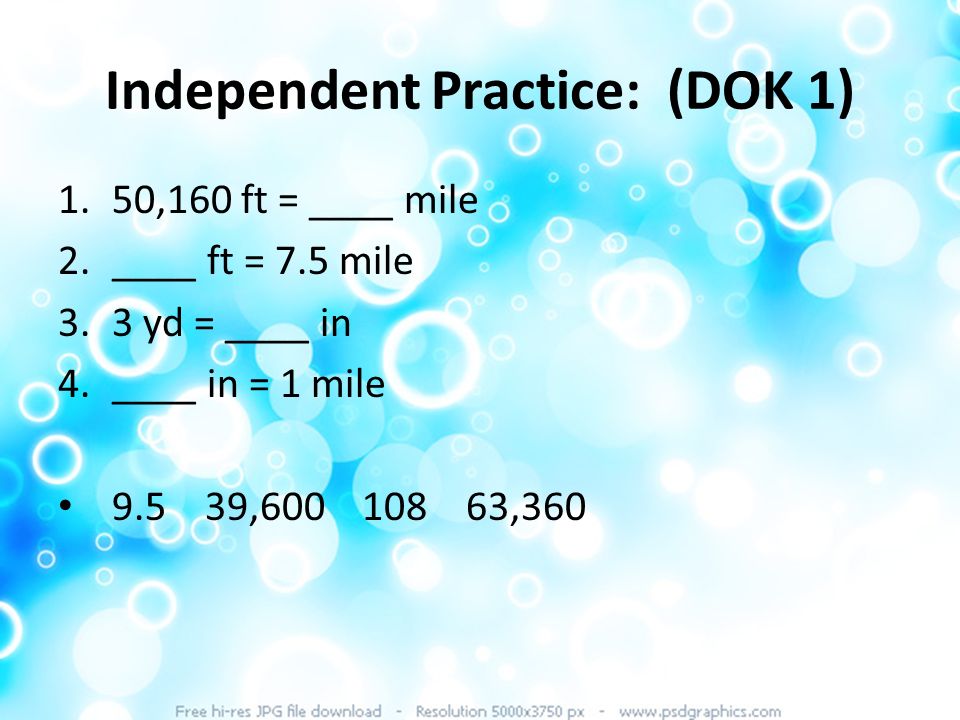 Independent Practice: (DOK 1)

1. 50,160 ft = ____ mile
2. ____ ft = 7.5 mile
3. 3 yd = ____ in
4. ____ in = 1 mile

• 9.5 39,600 108 63,360

Free hi-res JPG file download - Resolution 5000x3750 px - www.psdgraphics.com